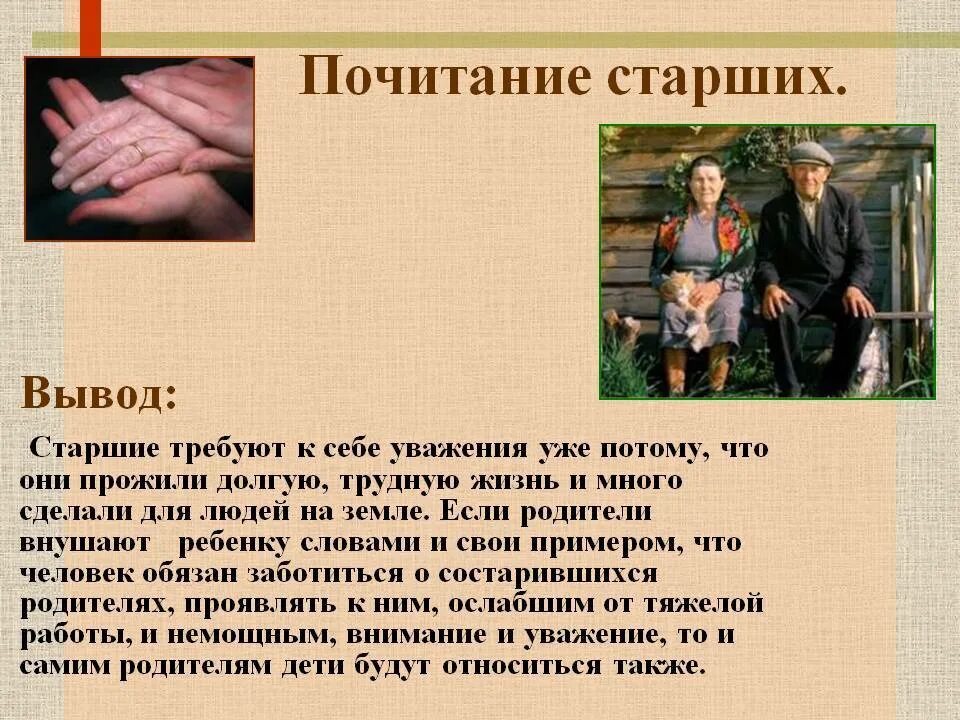 Почитание старших.

Вывод:

Старшие требуют к себе уважения уже потому, что они прожили долгую, трудную жизнь и много сделали для людей на земле. Если родители внушают ребенку словами и свои примером, что человек обязан заботиться о состарившихся родителях, проявлять к ним, ослабшим от тяжелой работы, и немощным, внимание и уважение, то и самим родителям дети будут относиться также.